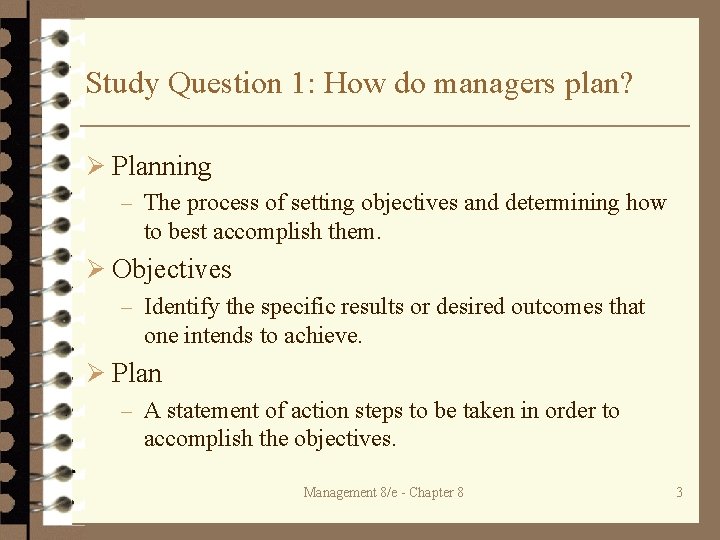 Study Question 1: How do managers plan?

➢ Planning

– The process of setting objectives and determining how to best accomplish them.

➢ Objectives

– Identify the specific results or desired outcomes that one intends to achieve.

➢ Plan

– A statement of action steps to be taken in order to accomplish the objectives.

Management 8/e - Chapter 8

3